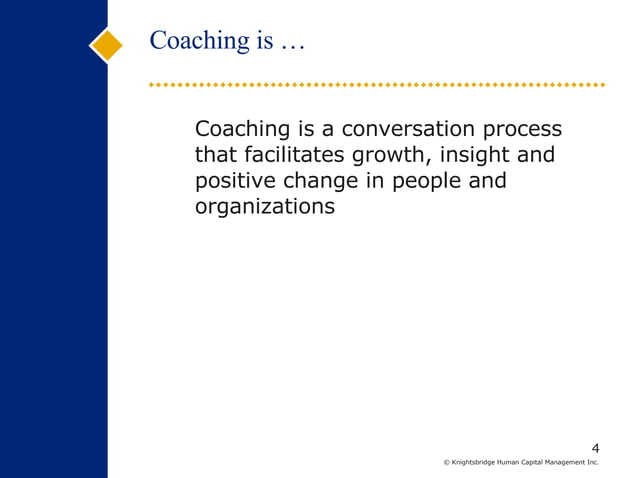 Coaching is …

Coaching is a conversation process that facilitates growth, insight and positive change in people and organizations

4

© Knightsbridge Human Capital Management Inc.